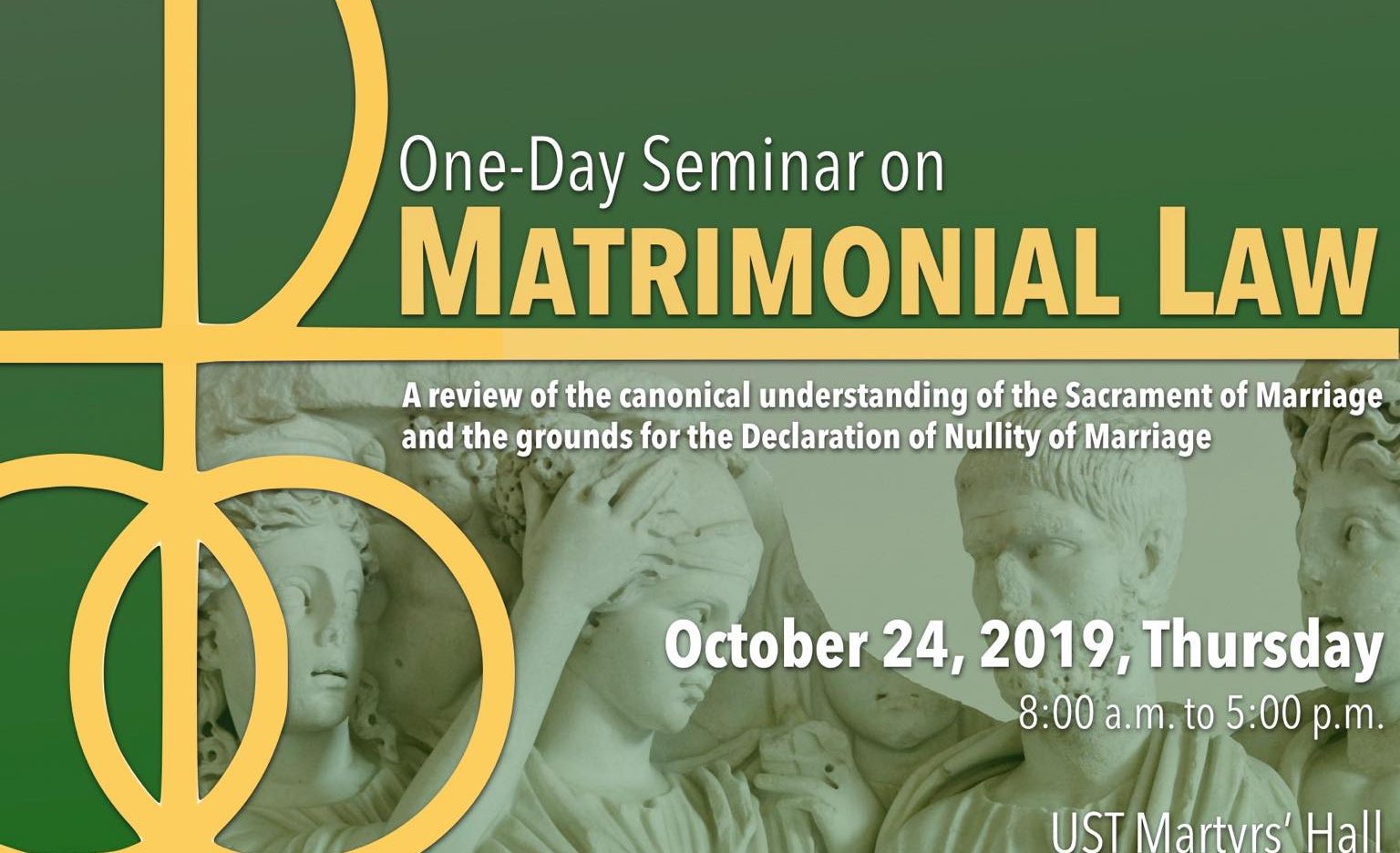 One-Day Seminar on
MATRIMONIAL LAW

A review of the canonical understanding of the Sacrament of Marriage and the grounds for the Declaration of Nullity of Marriage

October 24, 2019, Thursday
8:00 a.m. to 5:00 p.m.

UST Martyrs' Hall